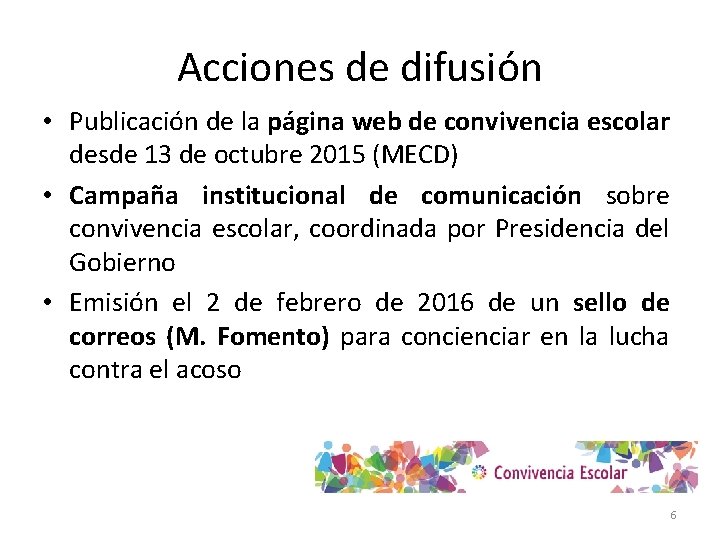 Acciones de difusión

• Publicación de la página web de convivencia escolar desde 13 de octubre 2015 (MECD)

• Campaña institucional de comunicación sobre convivencia escolar, coordinada por Presidencia del Gobierno

• Emisión el 2 de febrero de 2016 de un sello de correos (M. Fomento) para concienciar en la lucha contra el acoso

Convivencia Escolar

6